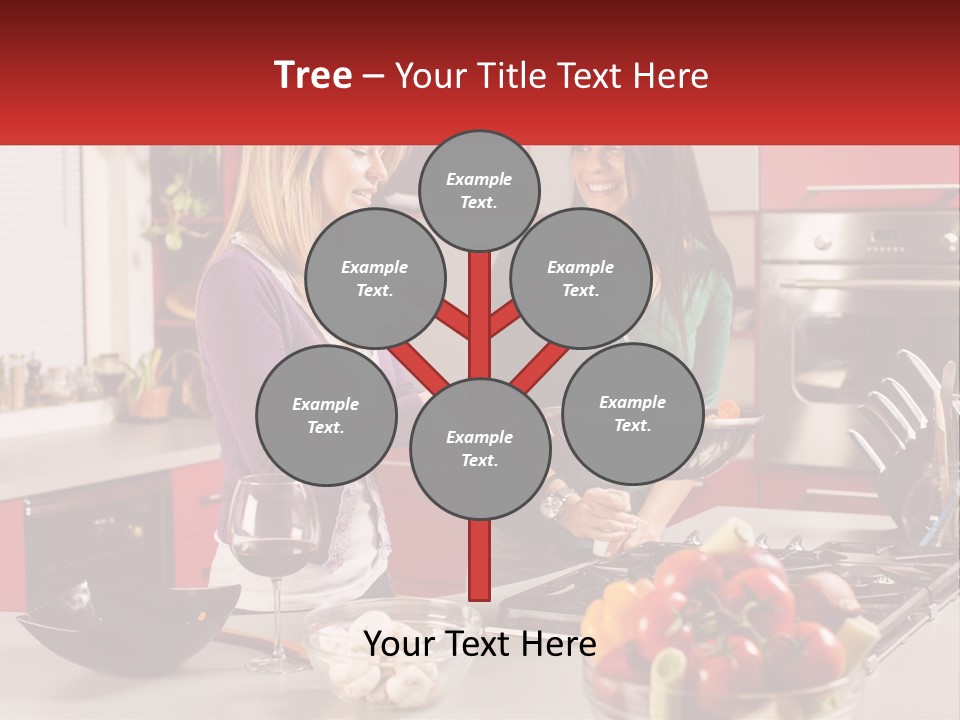 Tree – Your Title Text Here

Example Text.

Example Text.

Example Text.

Example Text.

Example Text.

Example Text.

Your Text Here